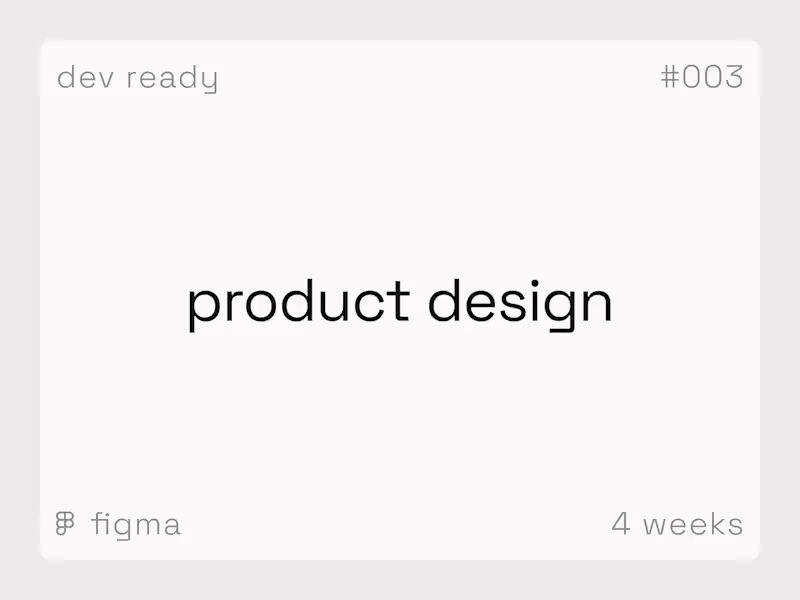 dev ready

#003

product design

figma

4 weeks